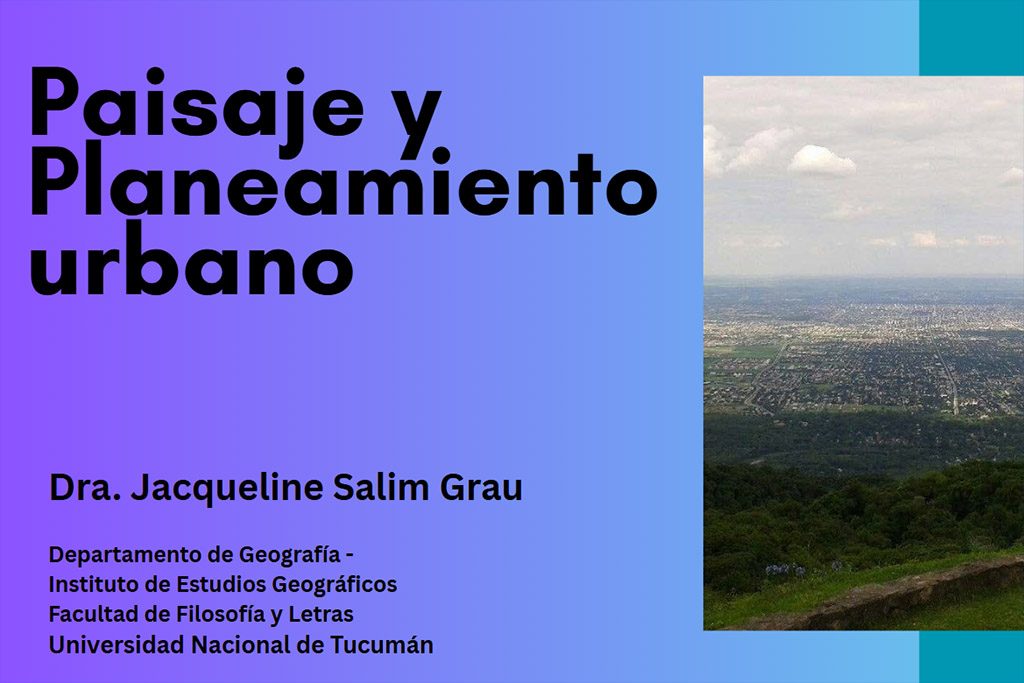 Paisaje y Planeamiento urbano

Dra. Jacqueline Salim Grau

Departamento de Geografía -
Instituto de Estudios Geográficos
Facultad de Filosofía y Letras
Universidad Nacional de Tucumán